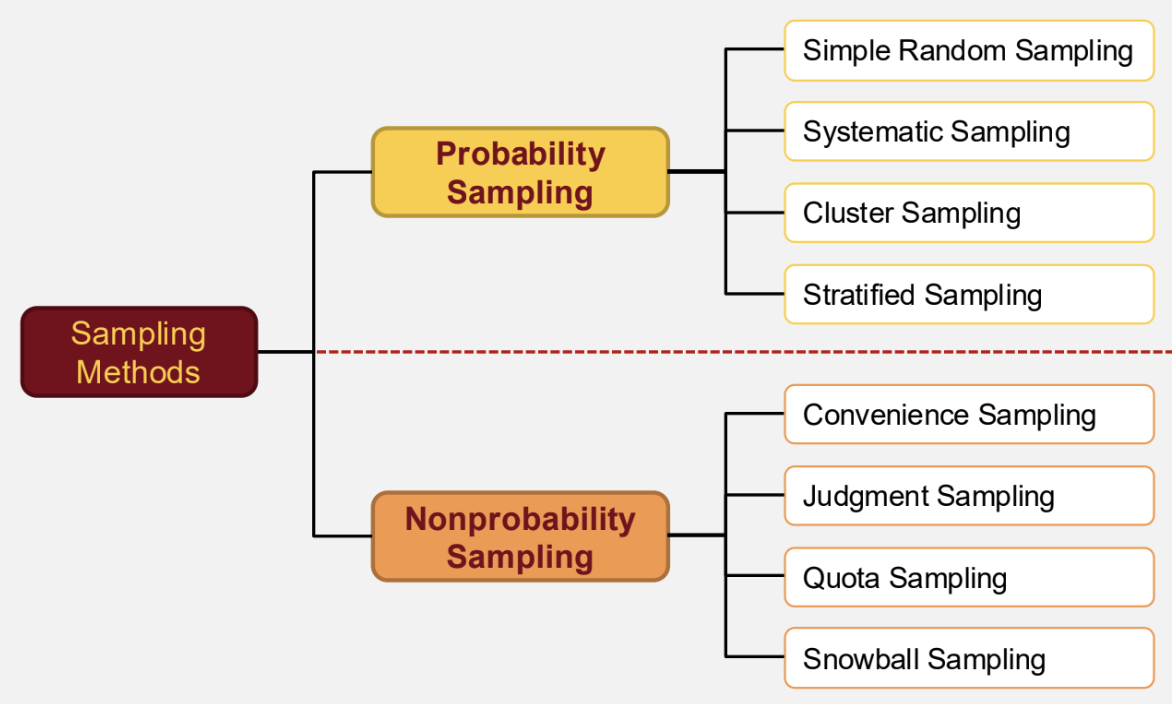 Sampling Methods

Probability Sampling

Simple Random Sampling

Systematic Sampling

Cluster Sampling

Stratified Sampling

Nonprobability Sampling

Convenience Sampling

Judgment Sampling

Quota Sampling

Snowball Sampling